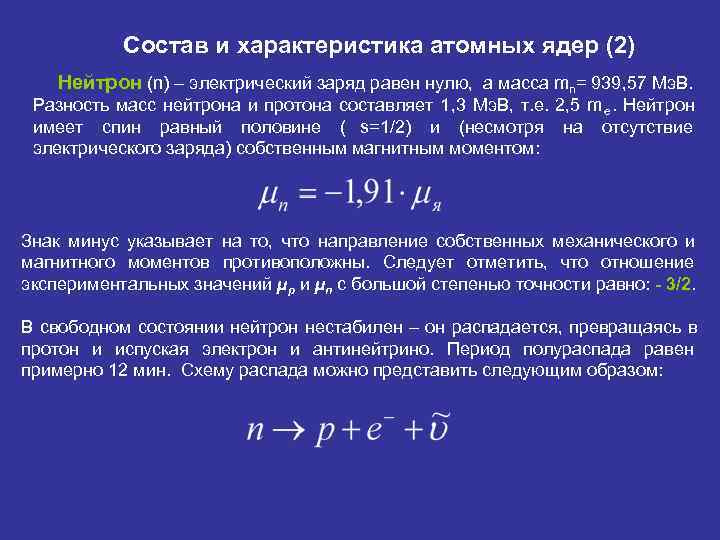 Состав и характеристика атомных ядер (2)

Нейтрон (n) – электрический заряд равен нулю, а масса $m_n$= 939,57 МэВ. Разность масс нейтрона и протона составляет 1,3 МэВ, т.е. 2,5 $m_e$. Нейтрон имеет спин равный половине ( s=1/2) и (несмотря на отсутствие электрического заряда) собственным магнитным моментом:

$\mu_n = -1{,}91 \cdot \mu_я$

Знак минус указывает на то, что направление собственных механического и магнитного моментов противоположны. Следует отметить, что отношение экспериментальных значений $\mu_p$ и $\mu_n$ с большой степенью точности равно: - 3/2.

В свободном состоянии нейтрон нестабилен – он распадается, превращаясь в протон и испуская электрон и антинейтрино. Период полураспада равен примерно 12 мин. Схему распада можно представить следующим образом:

$n \rightarrow p + e^- + \tilde{\upsilon}$